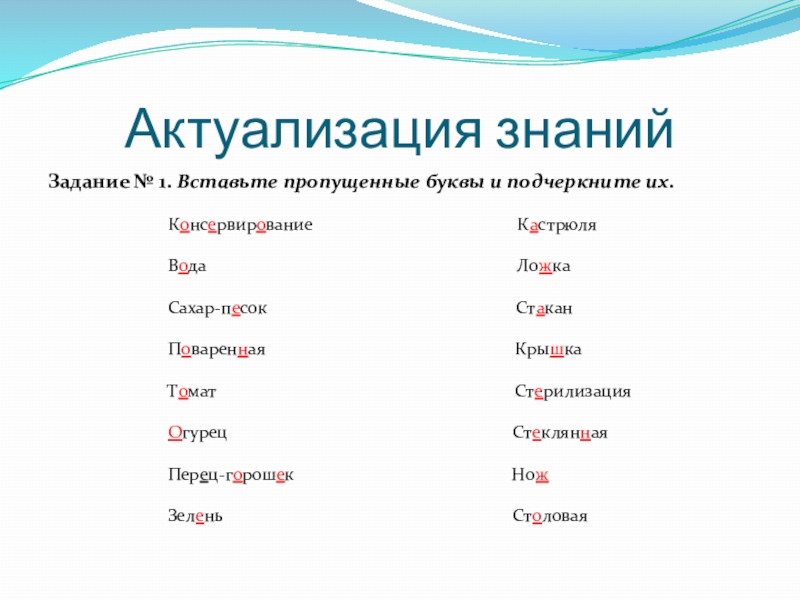 Актуализация знаний

Задание № 1. Вставьте пропущенные буквы и подчеркните их.

Консервирование

Вода

Сахар-песок

Поваренная

Томат

Огурец

Перец-горошек

Зелень

Кастрюля

Ложка

Стакан

Крышка

Стерилизация

Стеклянная

Нож

Столовая